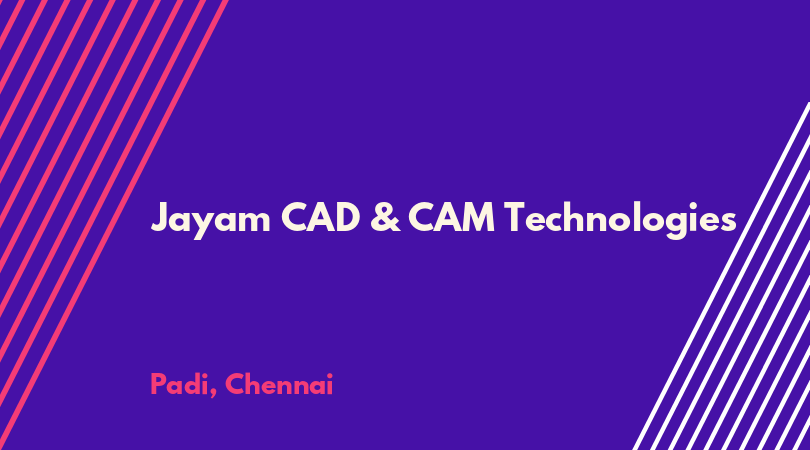 Jayam CAD & CAM Technologies

Padi, Chennai